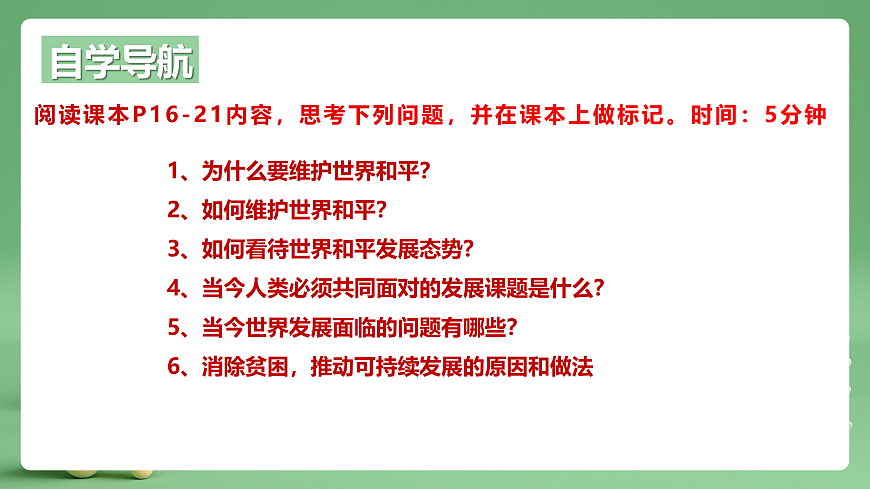 自学导航

阅读课本P16-21内容，思考下列问题，并在课本上做标记。时间：5分钟

1、为什么要维护世界和平?
2、如何维护世界和平?
3、如何看待世界和平发展态势?
4、当今人类必须共同面对的发展课题是什么?
5、当今世界发展面临的问题有哪些?
6、消除贫困，推动可持续发展的原因和做法